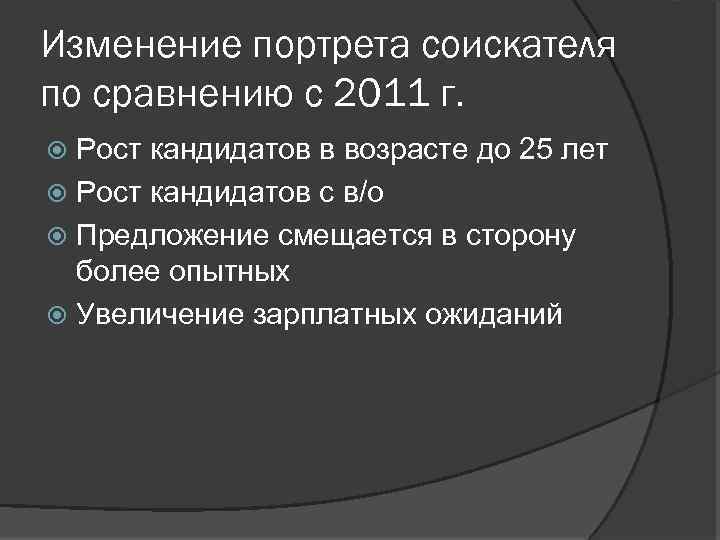 Изменение портрета соискателя по сравнению с 2011 г.

Рост кандидатов в возрасте до 25 лет

Рост кандидатов с в/о

Предложение смещается в сторону более опытных

Увеличение зарплатных ожиданий